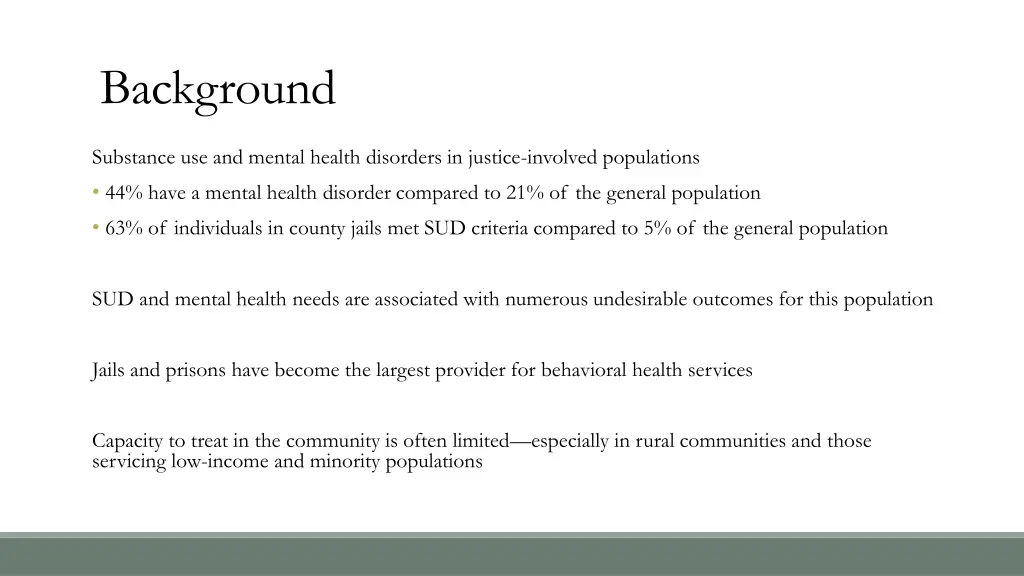 Background

Substance use and mental health disorders in justice-involved populations

• 44% have a mental health disorder compared to 21% of the general population

• 63% of individuals in county jails met SUD criteria compared to 5% of the general population

SUD and mental health needs are associated with numerous undesirable outcomes for this population

Jails and prisons have become the largest provider for behavioral health services

Capacity to treat in the community is often limited—especially in rural communities and those servicing low-income and minority populations